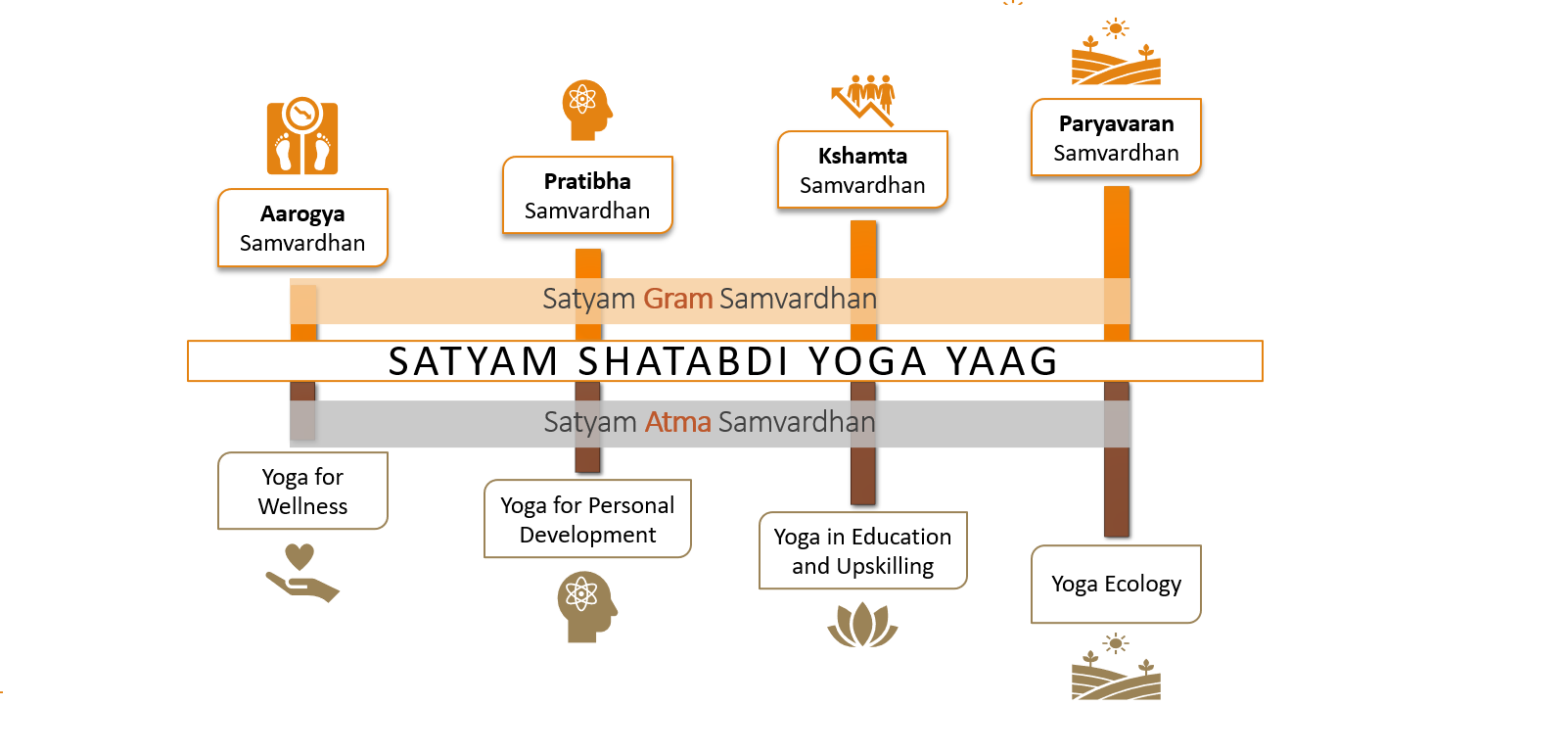 Aarogya Samvardhan

Pratibha Samvardhan

Kshamta Samvardhan

Paryavaran Samvardhan

Satyam Gram Samvardhan

SATYAM SHATABDI YOGA YAAG

Satyam Atma Samvardhan

Yoga for Wellness

Yoga for Personal Development

Yoga in Education and Upskilling

Yoga Ecology